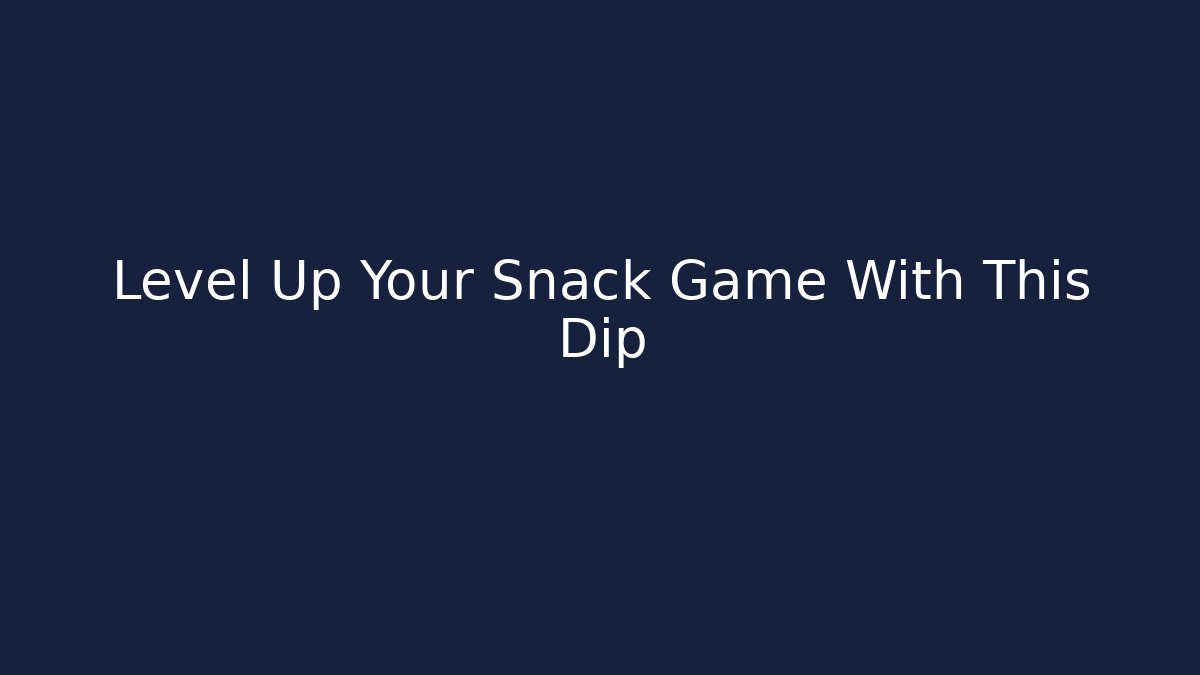 Level Up Your Snack Game With This Dip